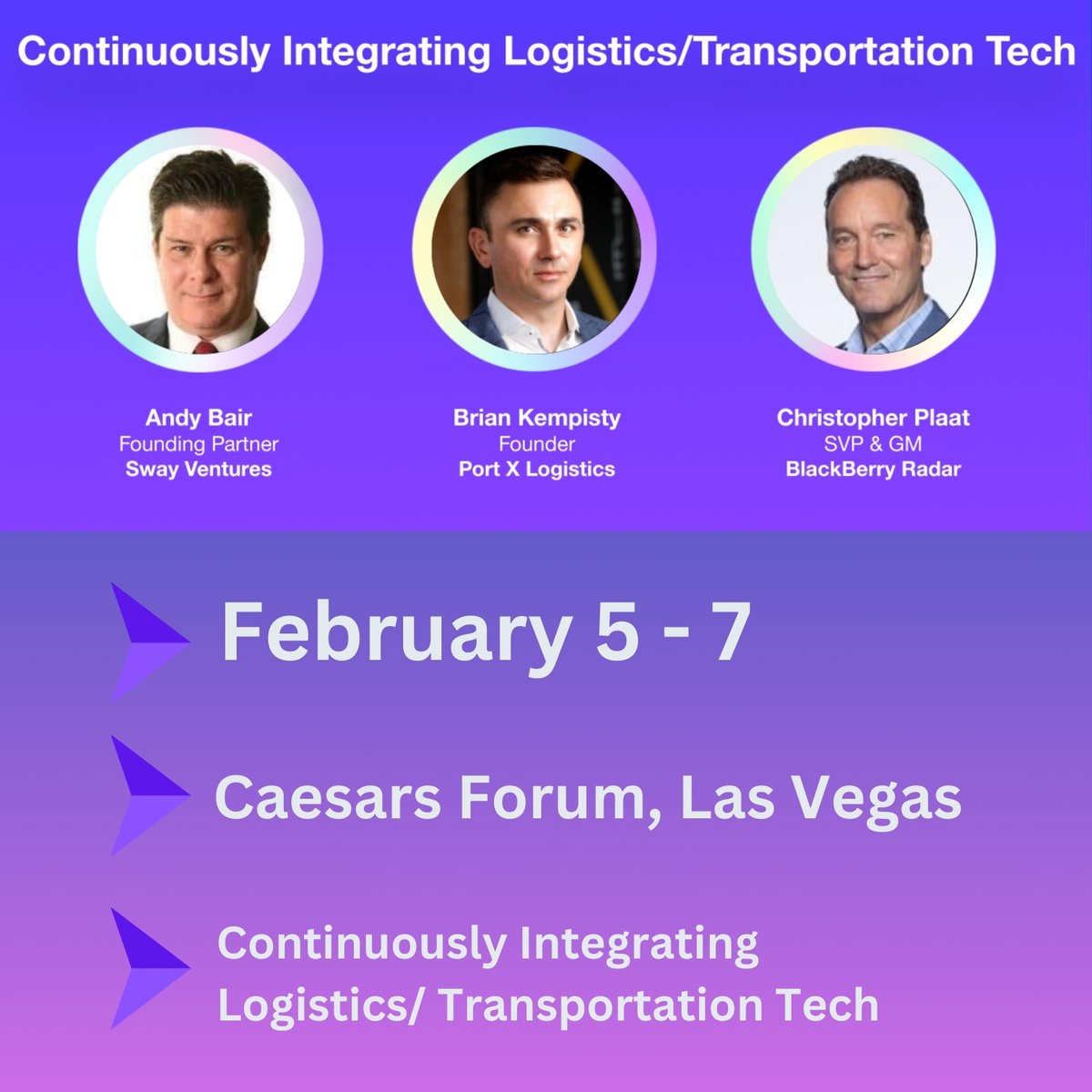 Continuously Integrating Logistics/Transportation Tech

Andy Bair
Founding Partner
Sway Ventures

Brian Kempisty
Founder
Port X Logistics

Christopher Plaat
SVP & GM
BlackBerry Radar

February 5 - 7

Caesars Forum, Las Vegas

Continuously Integrating Logistics/ Transportation Tech